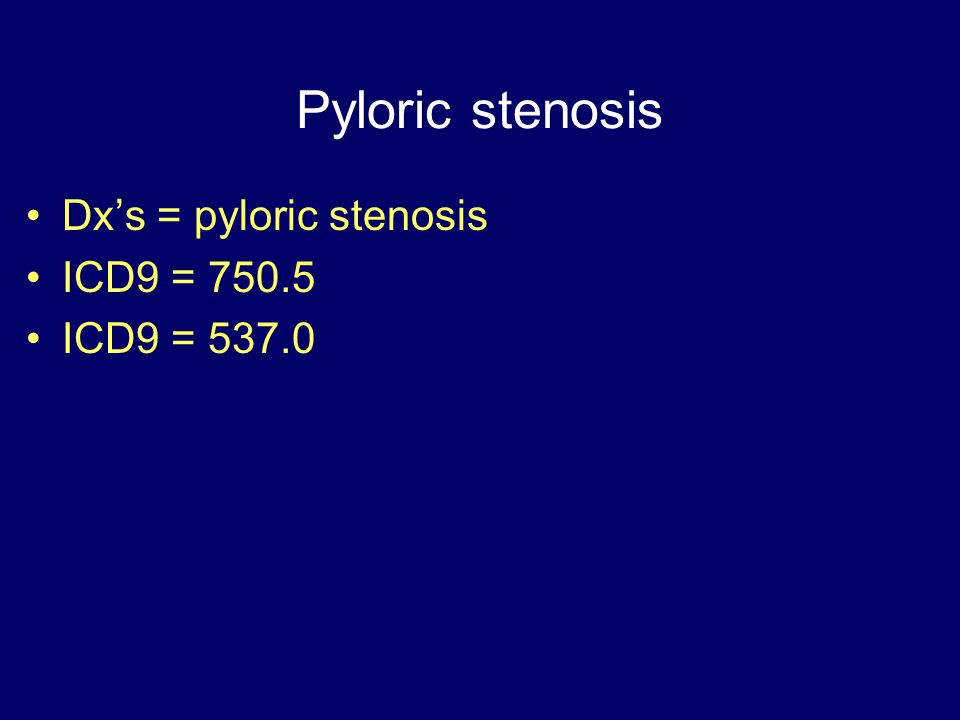 Pyloric stenosis

• Dx’s = pyloric stenosis
• ICD9 = 750.5
• ICD9 = 537.0